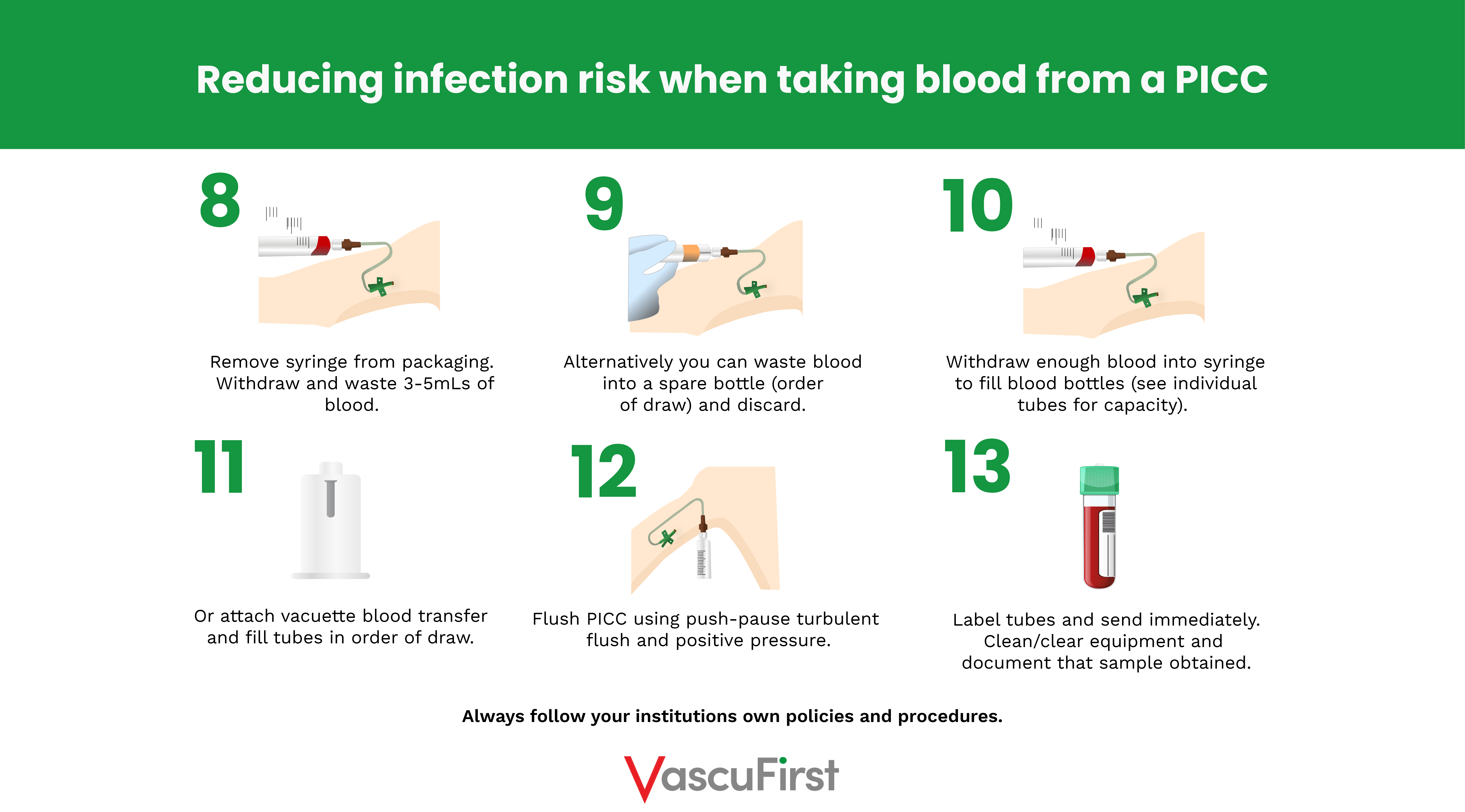 Reducing infection risk when taking blood from a PICC

8

Remove syringe from packaging. Withdraw and waste 3-5mLs of blood.

9

Alternatively you can waste blood into a spare bottle (order of draw) and discard.

10

Withdraw enough blood into syringe to fill blood bottles (see individual tubes for capacity).

11

Or attach vacuette blood transfer and fill tubes in order of draw.

12

Flush PICC using push-pause turbulent flush and positive pressure.

13

Label tubes and send immediately. Clean/clear equipment and document that sample obtained.

Always follow your institutions own policies and procedures.

VascuFirst